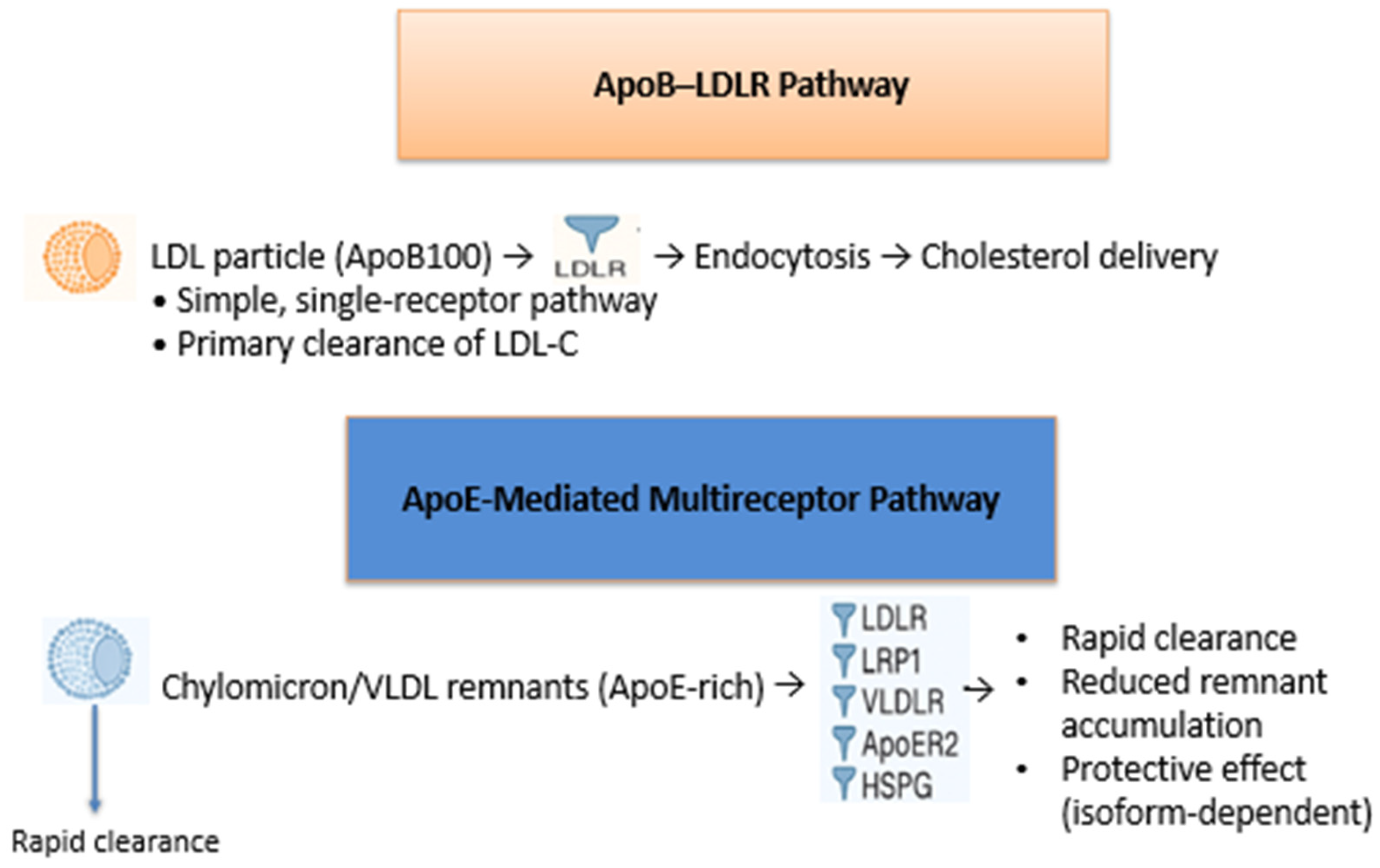 ApoB–LDLR Pathway

LDL particle (ApoB100) → LDLR → Endocytosis → Cholesterol delivery
• Simple, single-receptor pathway
• Primary clearance of LDL-C

ApoE-Mediated Multireceptor Pathway

Chylomicron/VLDL remnants (ApoE-rich) → LDLR LRP1 VLDLR ApoER2 HSPG →
• Rapid clearance
• Reduced remnant accumulation
• Protective effect (isoform-dependent)

Rapid clearance